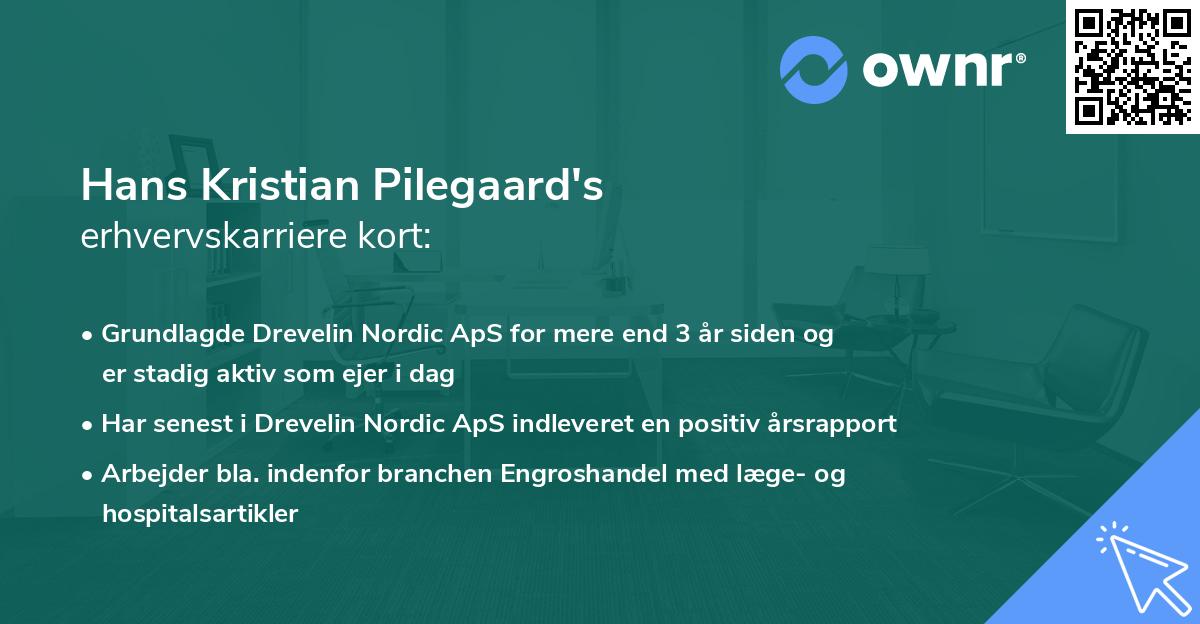 ownr®

Hans Kristian Pilegaard's
erhvervskarriere kort:

• Grundlagde Drevelin Nordic ApS for mere end 3 år siden og er stadig aktiv som ejer i dag

• Har senest i Drevelin Nordic ApS indleveret en positiv årsrapport

• Arbejder bla. indenfor branchen Engroshandel med læge- og hospitalsartikler